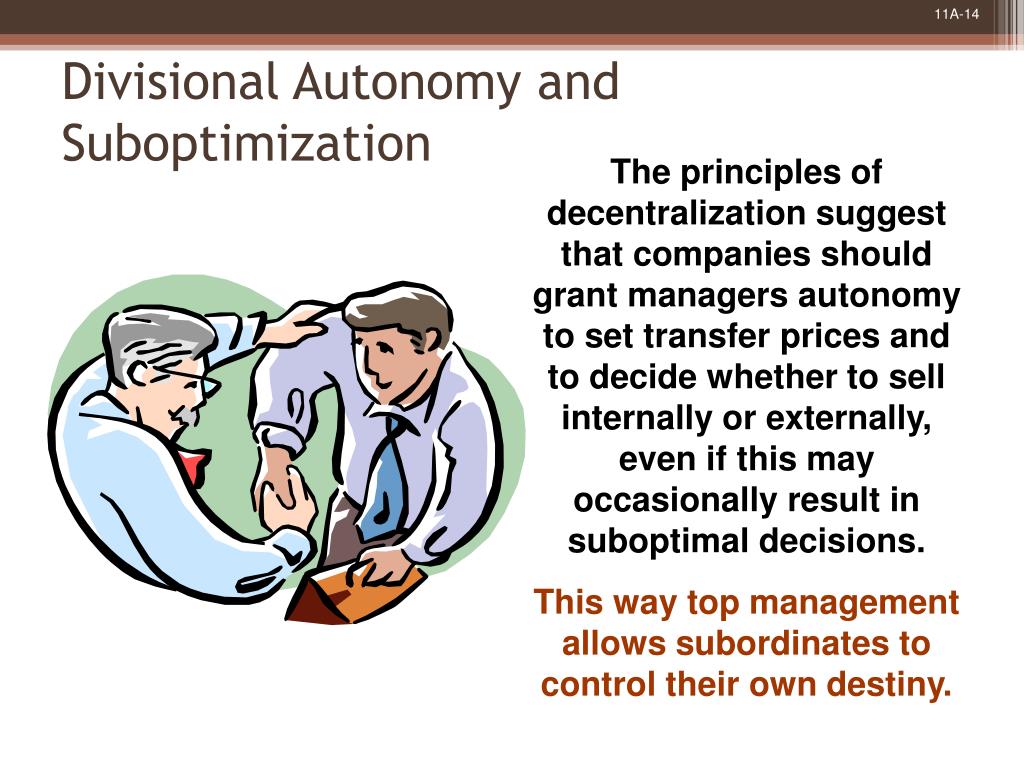 11A-14

Divisional Autonomy and Suboptimization

The principles of decentralization suggest that companies should grant managers autonomy to set transfer prices and to decide whether to sell internally or externally, even if this may occasionally result in suboptimal decisions.

This way top management allows subordinates to control their own destiny.